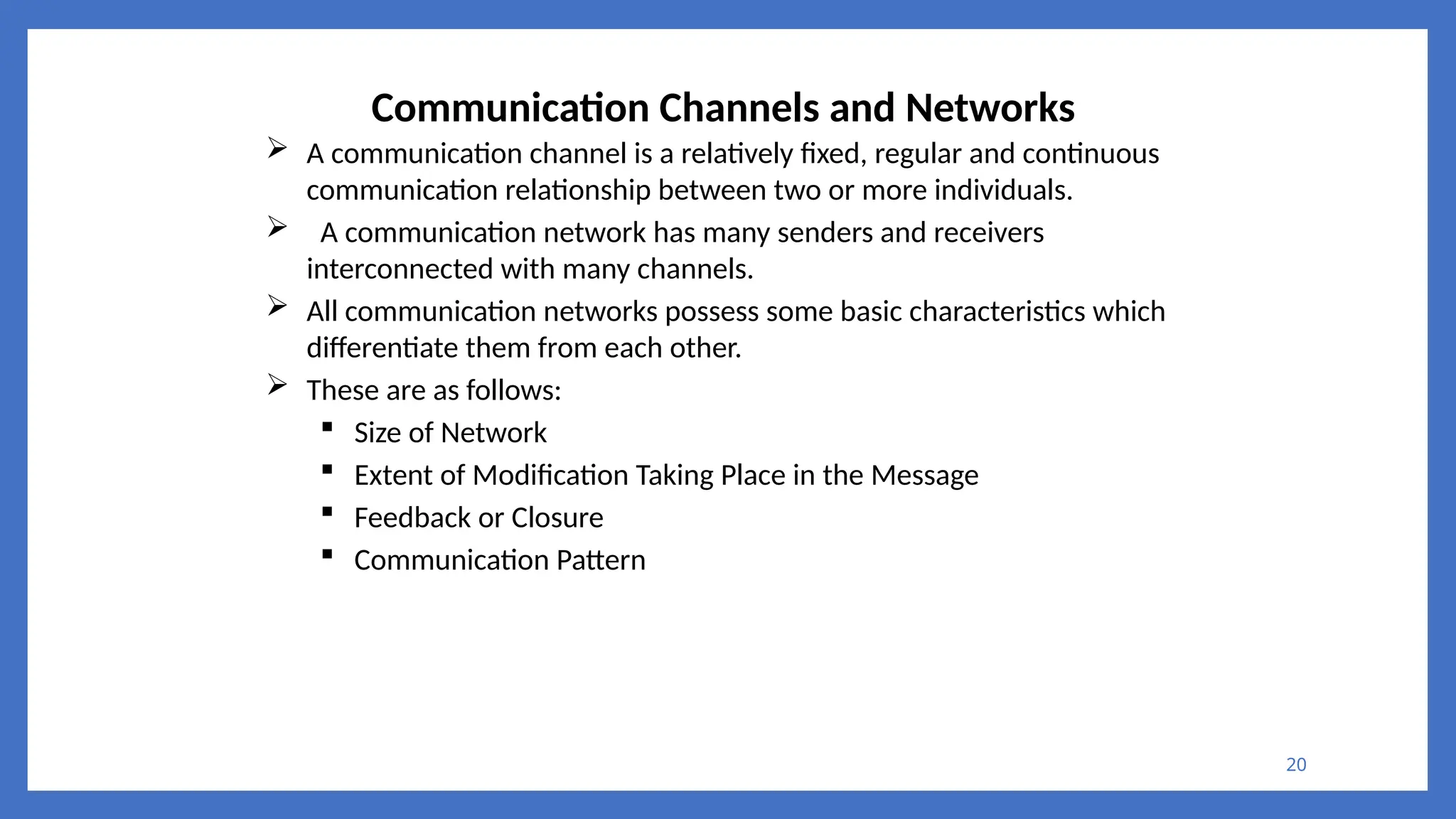 Communication Channels and Networks

➢ A communication channel is a relatively fixed, regular and continuous communication relationship between two or more individuals.

➢ A communication network has many senders and receivers interconnected with many channels.

➢ All communication networks possess some basic characteristics which differentiate them from each other.

➢ These are as follows:

▪ Size of Network
▪ Extent of Modification Taking Place in the Message
▪ Feedback or Closure
▪ Communication Pattern

20